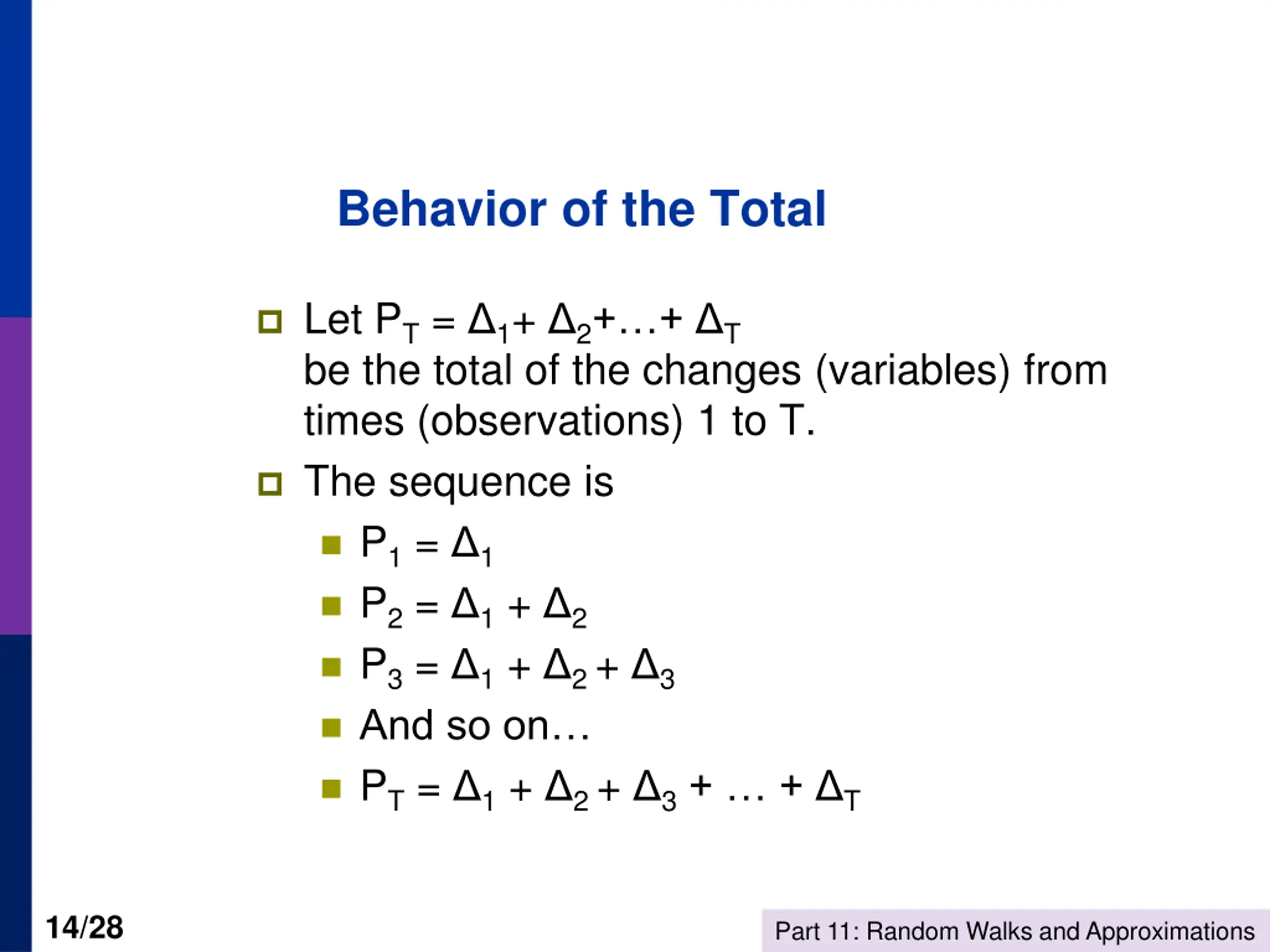 Behavior of the Total

Let $P_T = \Delta_1 + \Delta_2 + \ldots + \Delta_T$ be the total of the changes (variables) from times (observations) 1 to T.

The sequence is

$P_1 = \Delta_1$

$P_2 = \Delta_1 + \Delta_2$

$P_3 = \Delta_1 + \Delta_2 + \Delta_3$

And so on…

$P_T = \Delta_1 + \Delta_2 + \Delta_3 + \ldots + \Delta_T$

14/28

Part 11: Random Walks and Approximations